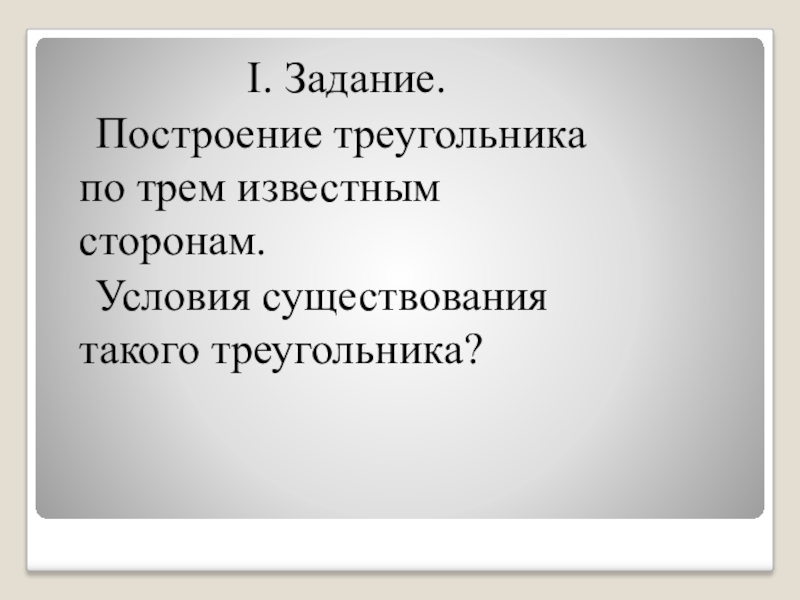 I. Задание.

Построение треугольника по трем известным сторонам.

Условия существования такого треугольника?